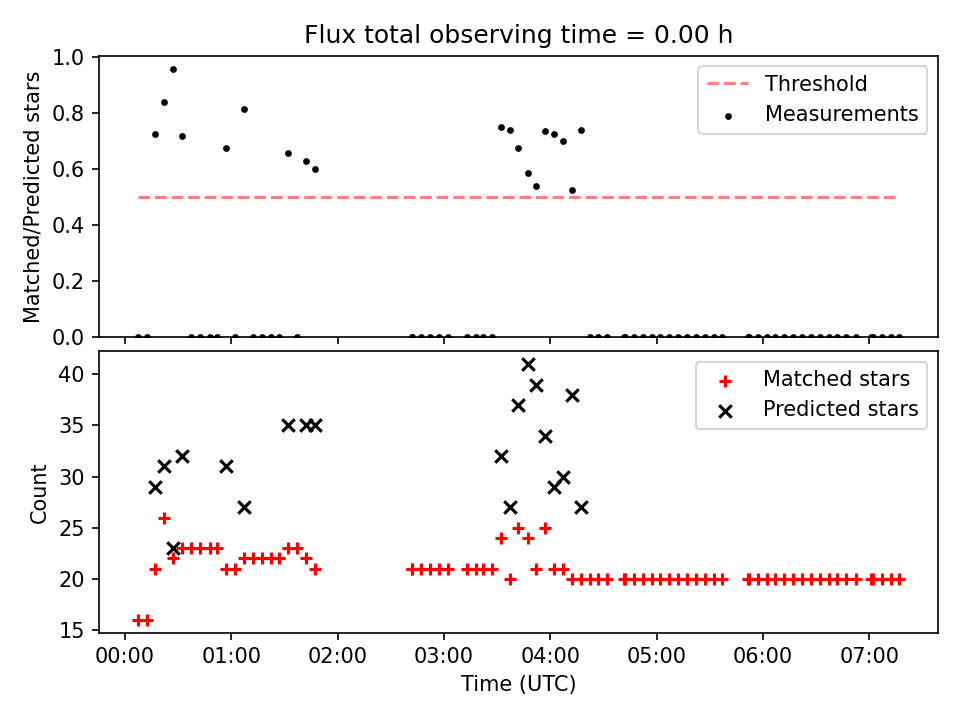 Flux total observing time = 0.00 h

Matched/Predicted stars

1.0
0.8
0.6
0.4
0.2
0.0

Threshold
Measurements

Count

40
35
30
25
20
15

Matched stars
Predicted stars

00:00 01:00 02:00 03:00 04:00 05:00 06:00 07:00

Time (UTC)